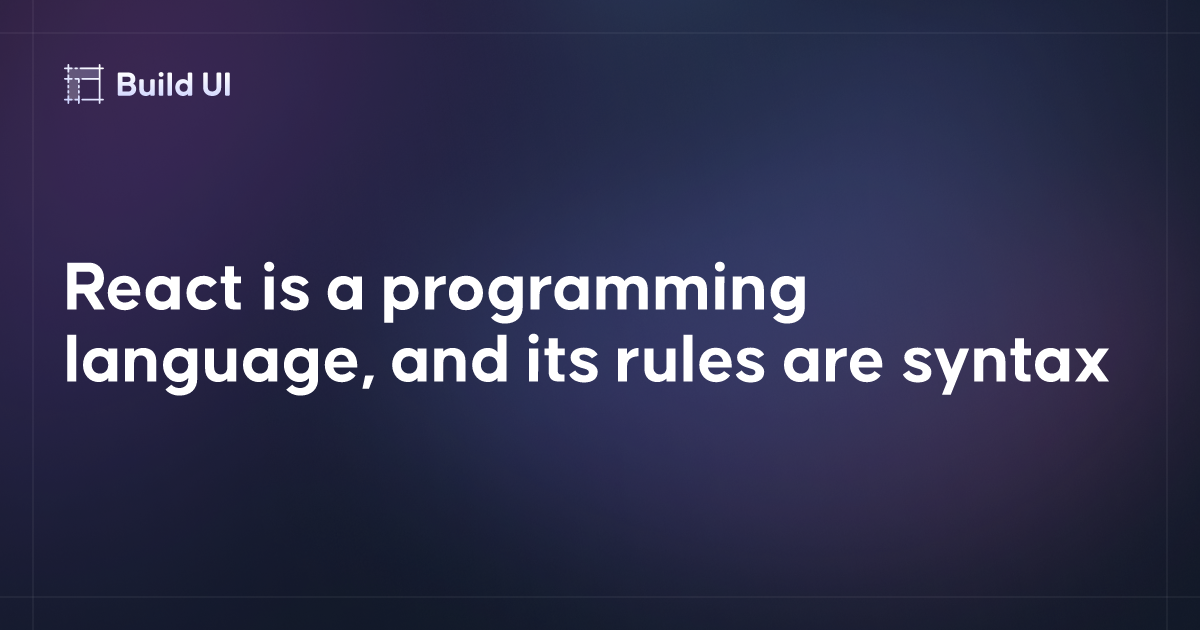 Build UI

React is a programming language, and its rules are syntax